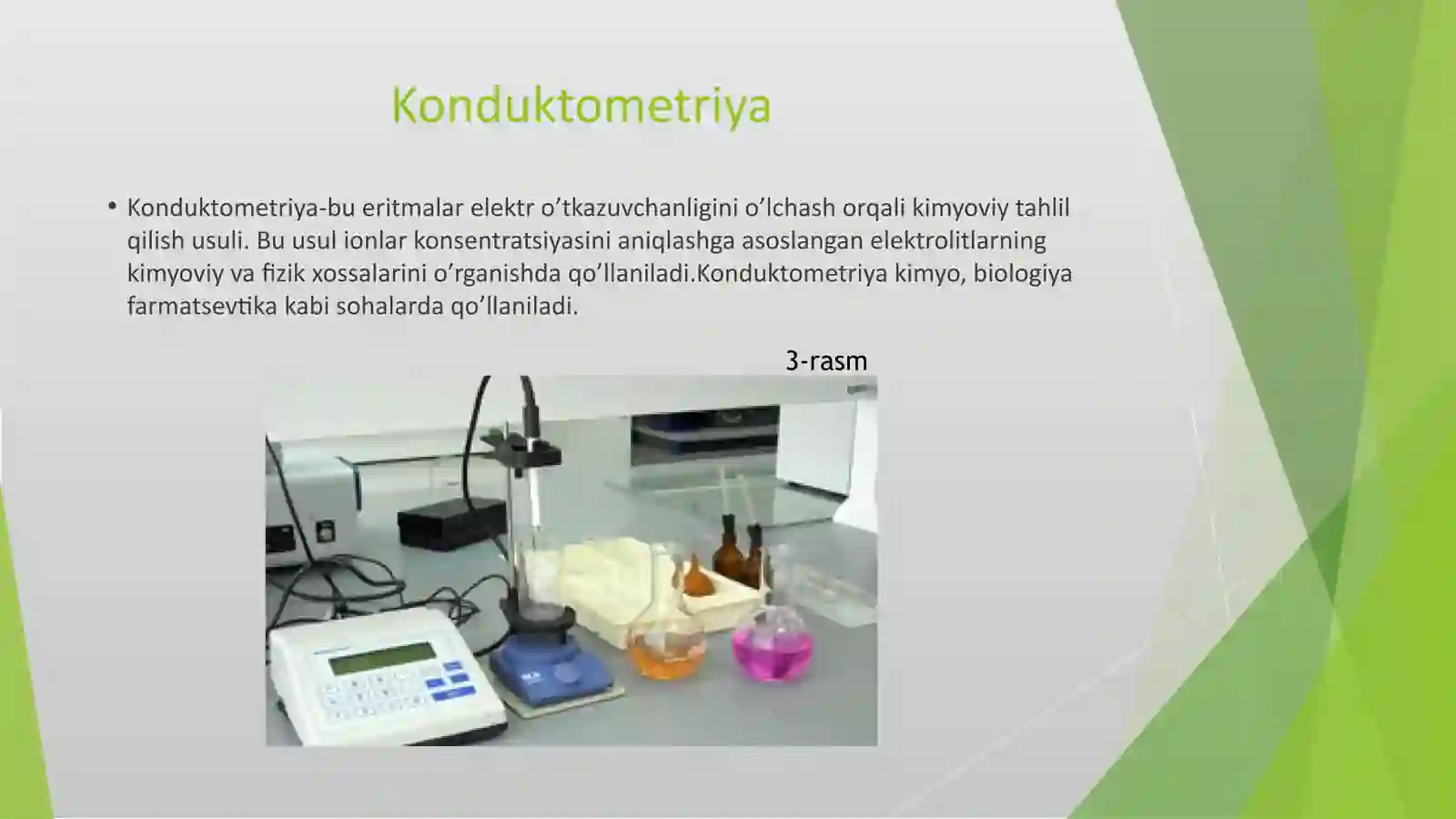 Konduktometriya

• Konduktometriya-bu eritmalar elektr o’tkazuvchanligini o’lchash orqali kimyoviy tahlil qilish usuli. Bu usul ionlar konsentratsiyasini aniqlashga asoslangan elektrolitlarning kimyoviy va fizik xossalarini o’rganishda qo’llaniladi.Konduktometriya kimyo, biologiya farmatsevtika kabi sohalarda qo’llaniladi.

3-rasm